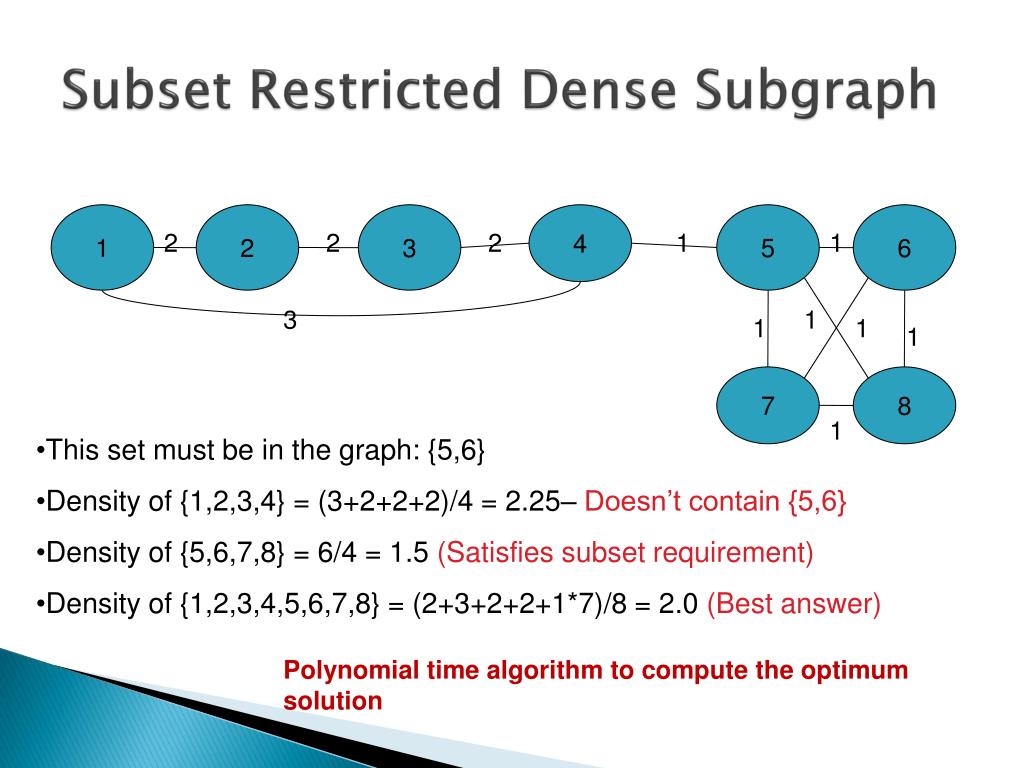 Subset Restricted Dense Subgraph

1 2 2 2 3 2 4 1 5 1 6
3
1 1 1 1
7 8
1

•This set must be in the graph: {5,6}

•Density of {1,2,3,4} = (3+2+2+2)/4 = 2.25– Doesn't contain {5,6}

•Density of {5,6,7,8} = 6/4 = 1.5 (Satisfies subset requirement)

•Density of {1,2,3,4,5,6,7,8} = (2+3+2+2+1*7)/8 = 2.0 (Best answer)

Polynomial time algorithm to compute the optimum solution